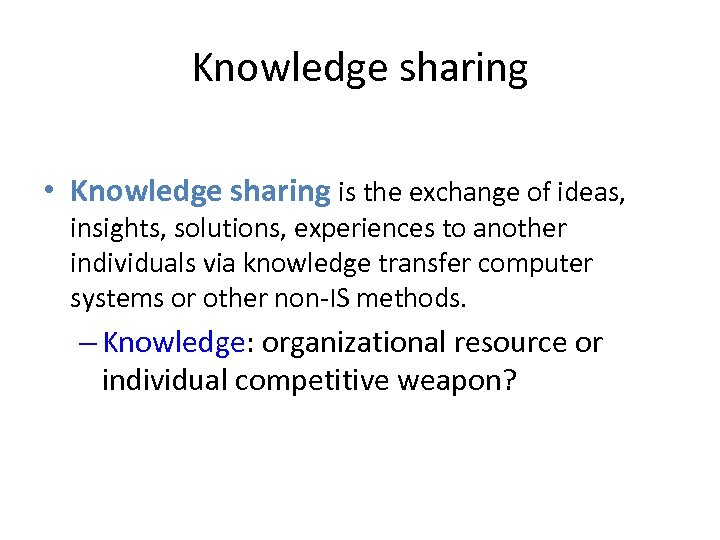 Knowledge sharing

• Knowledge sharing is the exchange of ideas, insights, solutions, experiences to another individuals via knowledge transfer computer systems or other non-IS methods.

– Knowledge: organizational resource or individual competitive weapon?